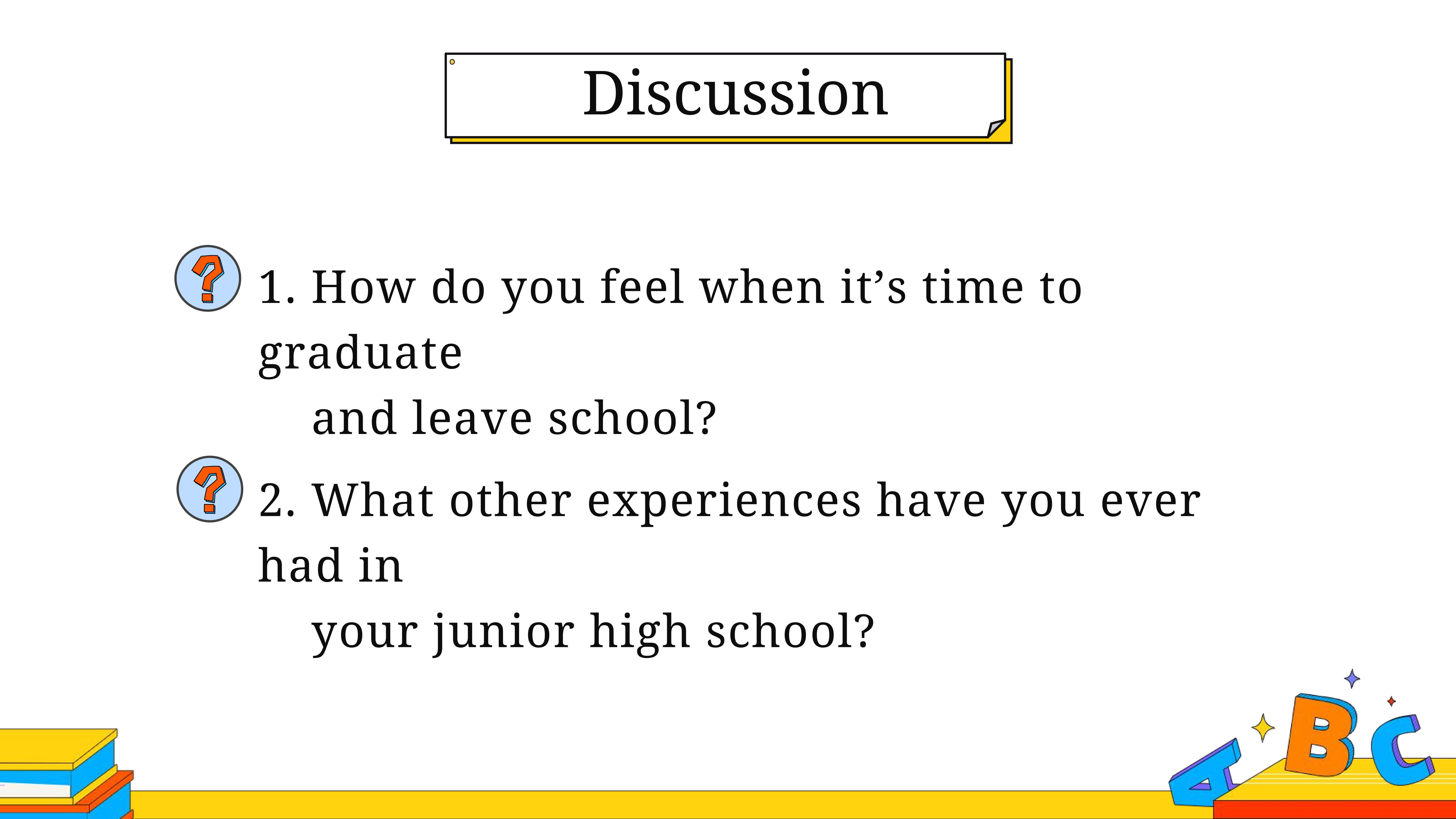 Discussion

1. How do you feel when it’s time to graduate and leave school?

2. What other experiences have you ever had in your junior high school?

A B C